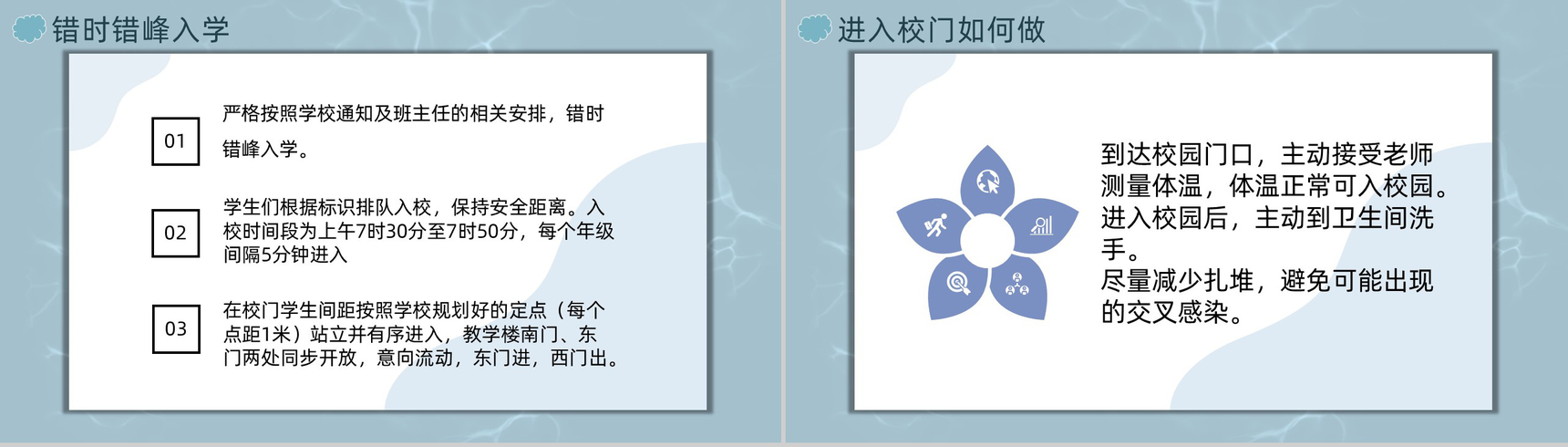 错时错峰入学

01
严格按照学校通知及班主任的相关安排，错时错峰入学。

02
学生们根据标识排队入校，保持安全距离。入校时间段为上午7时30分至7时50分，每个年级间隔5分钟进入

03
在校门学生间距按照学校规划好的定点（每个点距1米）站立并有序进入，教学楼南门、东门两处同步开放，意向流动，东门进，西门出。

进入校门如何做

到达校园门口，主动接受老师测量体温，体温正常可入校园。进入校园后，主动到卫生间洗手。
尽量减少扎堆，避免可能出现的交叉感染。